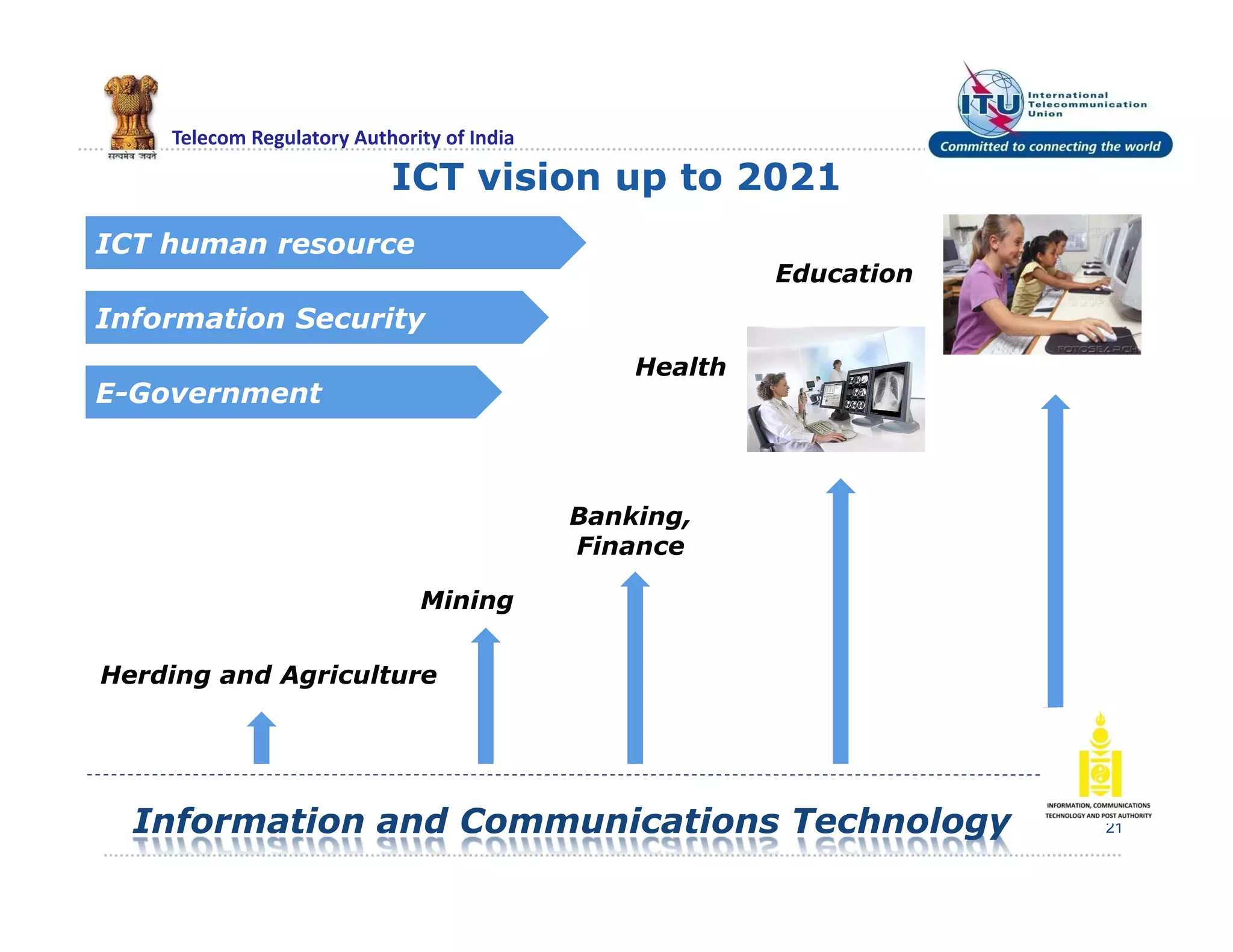 सत्यमेव जयते
Telecom Regulatory Authority of India

ITU International Telecommunication Union
Committed to connecting the world

ICT vision up to 2021

ICT human resource

Information Security

E-Government

Education

FOTOSEARCH

Health

Banking, Finance

Mining

Herding and Agriculture

Information and Communications Technology

INFORMATION, COMMUNICATIONS TECHNOLOGY AND POST AUTHORITY

21